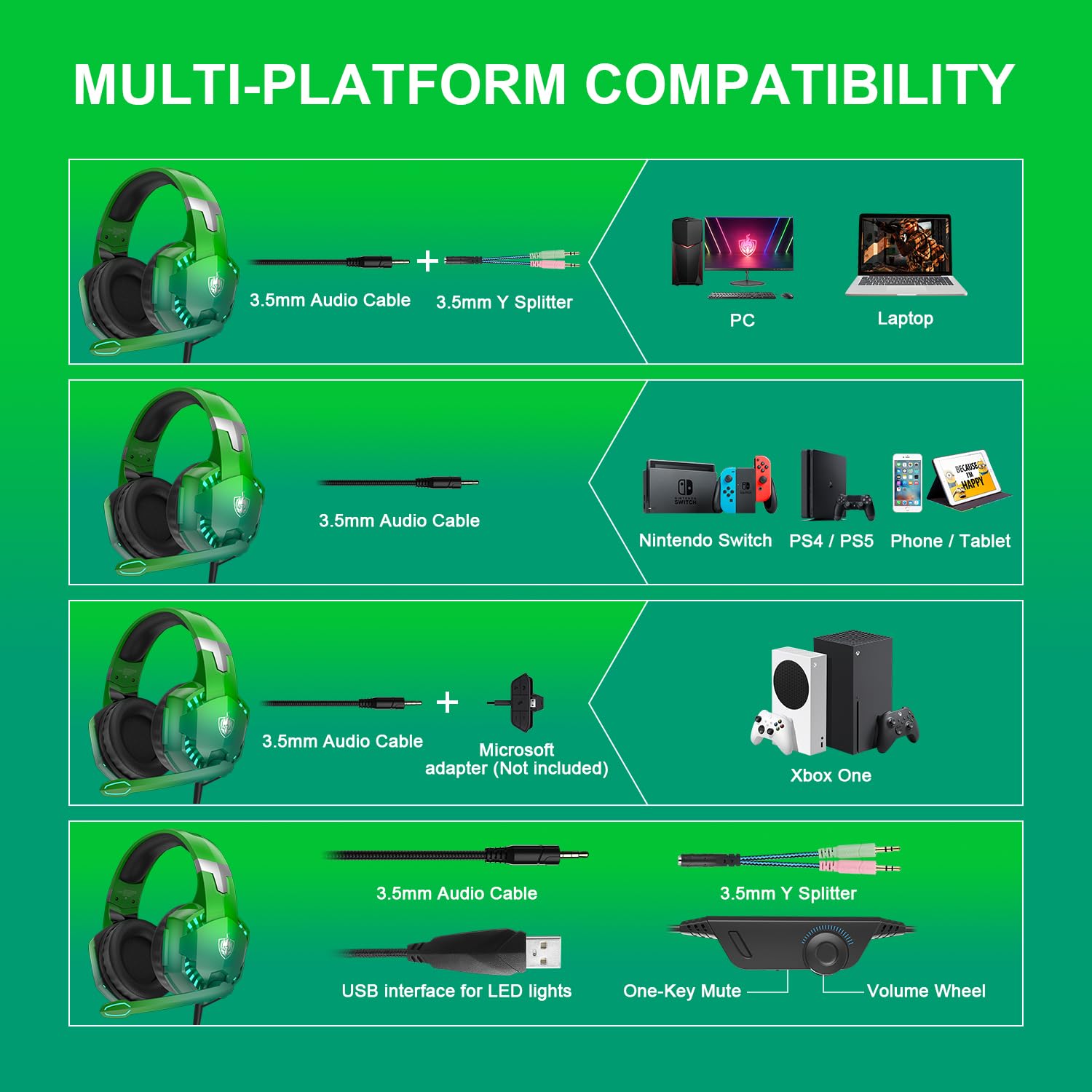 MULTI-PLATFORM COMPATIBILITY

3.5mm Audio Cable + 3.5mm Y Splitter

PC

Laptop

3.5mm Audio Cable

NINTENDO SWITCH

BECAUSE I'M HAPPY

Nintendo Switch

PS4 / PS5

Phone / Tablet

3.5mm Audio Cable + Microsoft adapter (Not included)

Xbox One

3.5mm Audio Cable

3.5mm Y Splitter

USB interface for LED lights

One-Key Mute

Volume Wheel